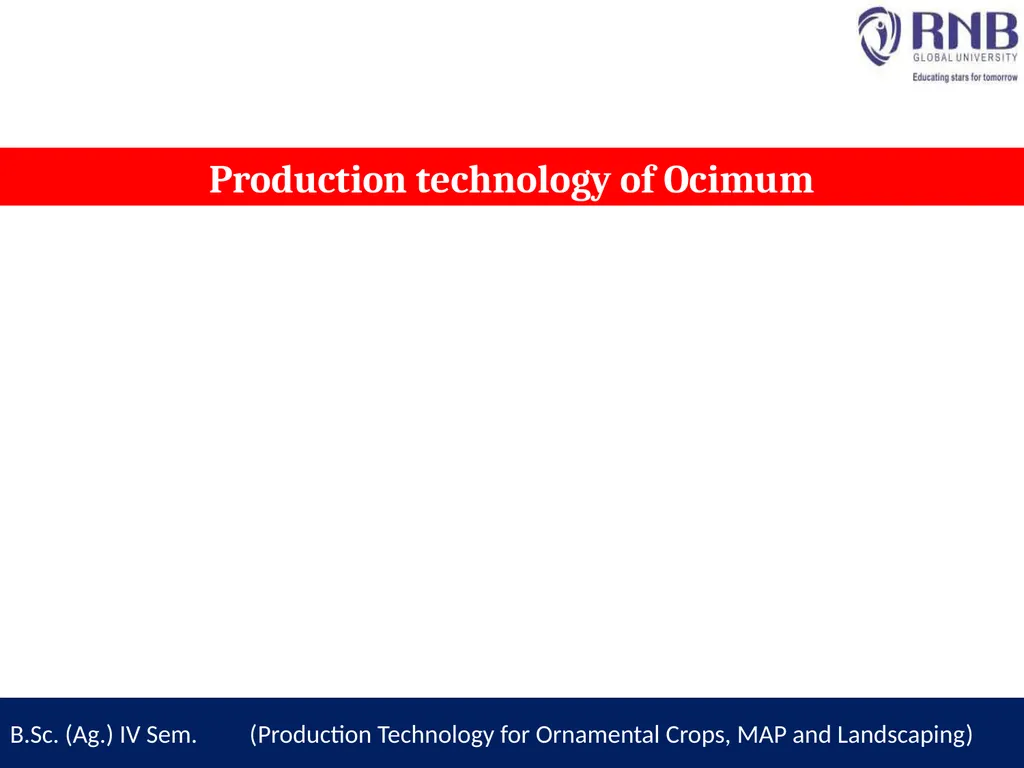 RNB
GLOBAL UNIVERSITY
Educating stars for tomorrow

Production technology of Ocimum

B.Sc. (Ag.) IV Sem. (Production Technology for Ornamental Crops, MAP and Landscaping)